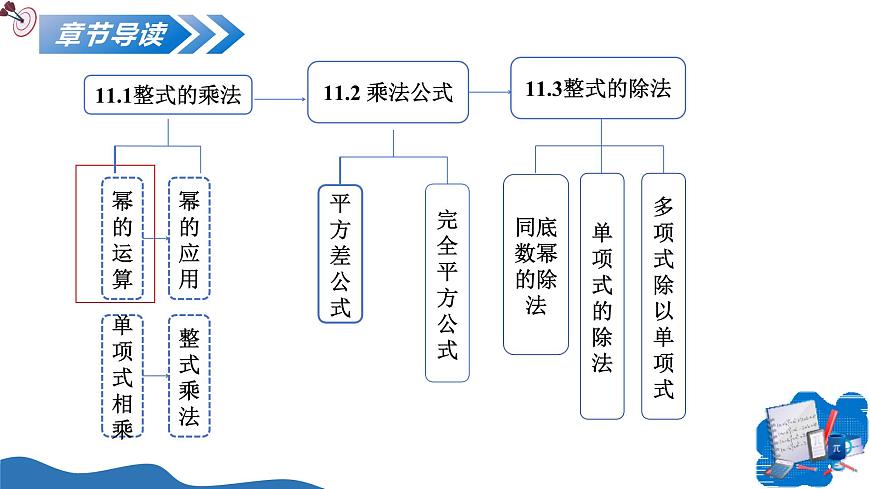 章节导读

11.1整式的乘法

11.2 乘法公式

11.3整式的除法

幂的运算

幂的应用

单项式相乘

整式乘法

平方差公式

完全平方公式

同底数幂的除法

单项式的除法

多项式除以单项式